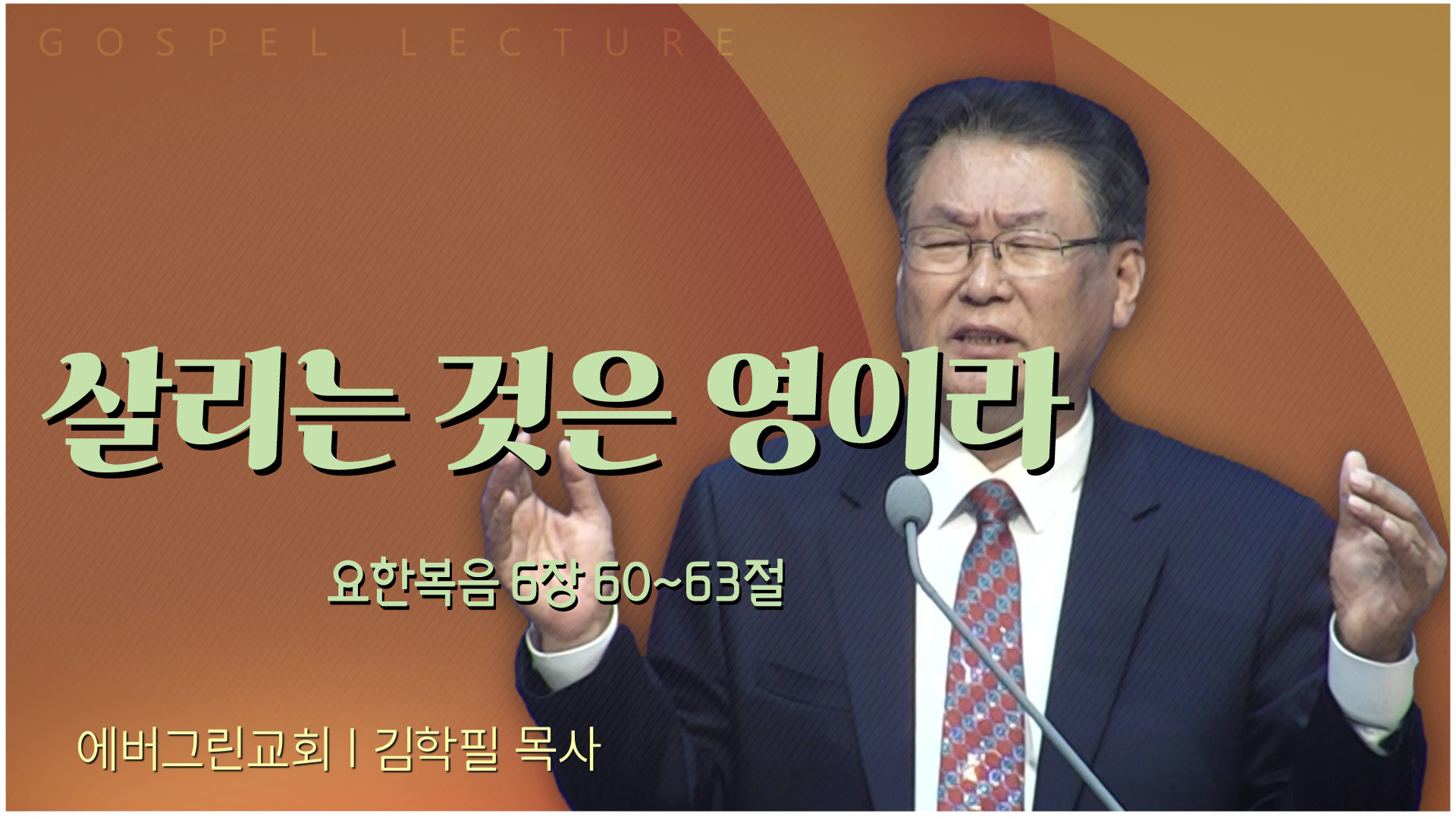 GOSPEL LECTURE

살리는 것은 영이라

요한복음 6장 60~63절

에버그린교회 | 김학필 목사